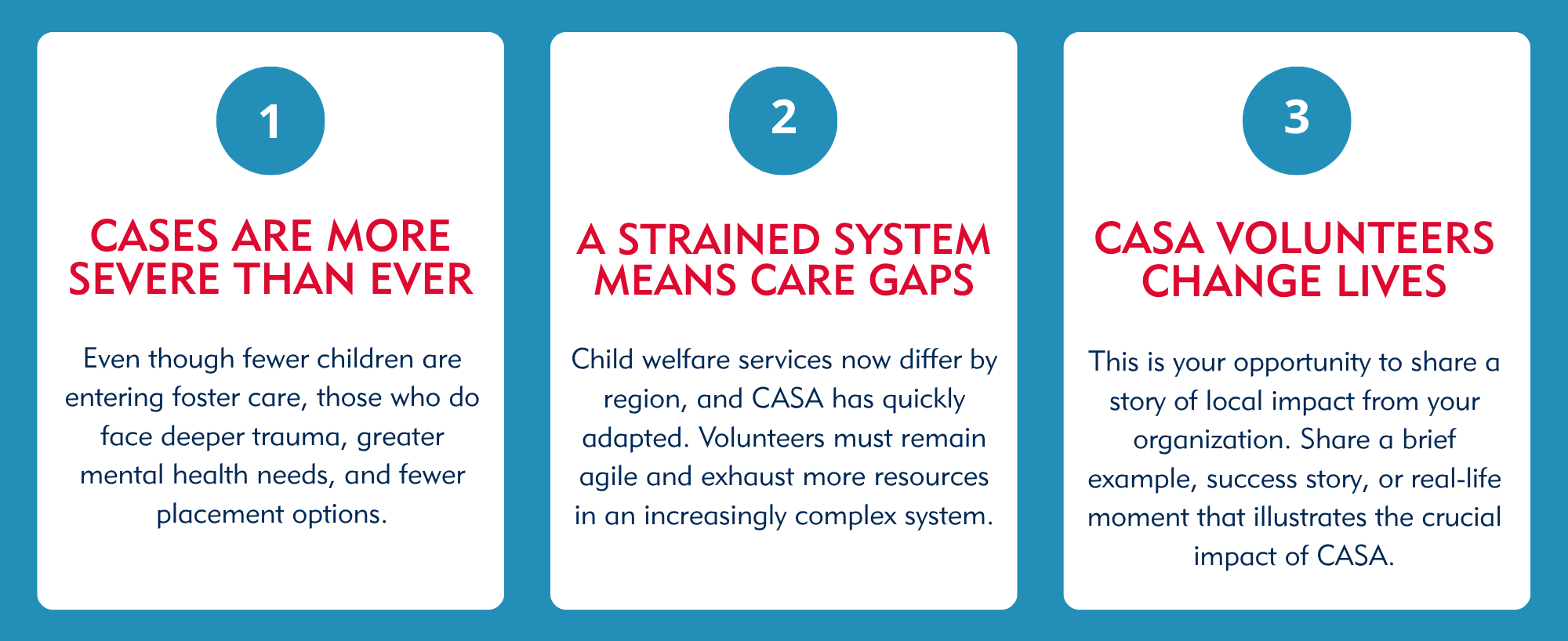 1

CASES ARE MORE SEVERE THAN EVER

Even though fewer children are entering foster care, those who do face deeper trauma, greater mental health needs, and fewer placement options.

2

A STRAINED SYSTEM MEANS CARE GAPS

Child welfare services now differ by region, and CASA has quickly adapted. Volunteers must remain agile and exhaust more resources in an increasingly complex system.

3

CASA VOLUNTEERS CHANGE LIVES

This is your opportunity to share a story of local impact from your organization. Share a brief example, success story, or real-life moment that illustrates the crucial impact of CASA.